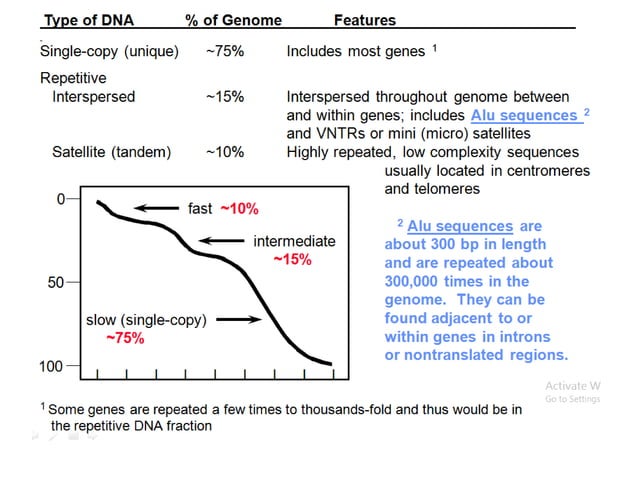 | Type of DNA | % of Genome | Features |
|---|---|---|
| Single-copy (unique) | ~75% | Includes most genes $^1$ |
| Repetitive | | |
| Interspersed | ~15% | Interspersed throughout genome between and within genes; includes Alu sequences $^2$ and VNTRs or mini (micro) satellites |
| Satellite (tandem) | ~10% | Highly repeated, low complexity sequences usually located in centromeres and telomeres |

0
50
100
fast ~10%
intermediate ~15%
slow (single-copy) ~75%

$^2$ Alu sequences are about 300 bp in length and are repeated about 300,000 times in the genome. They can be found adjacent to or within genes in introns or nontranslated regions.

Activate W
Go to Settings

$^1$ Some genes are repeated a few times to thousands-fold and thus would be in the repetitive DNA fraction